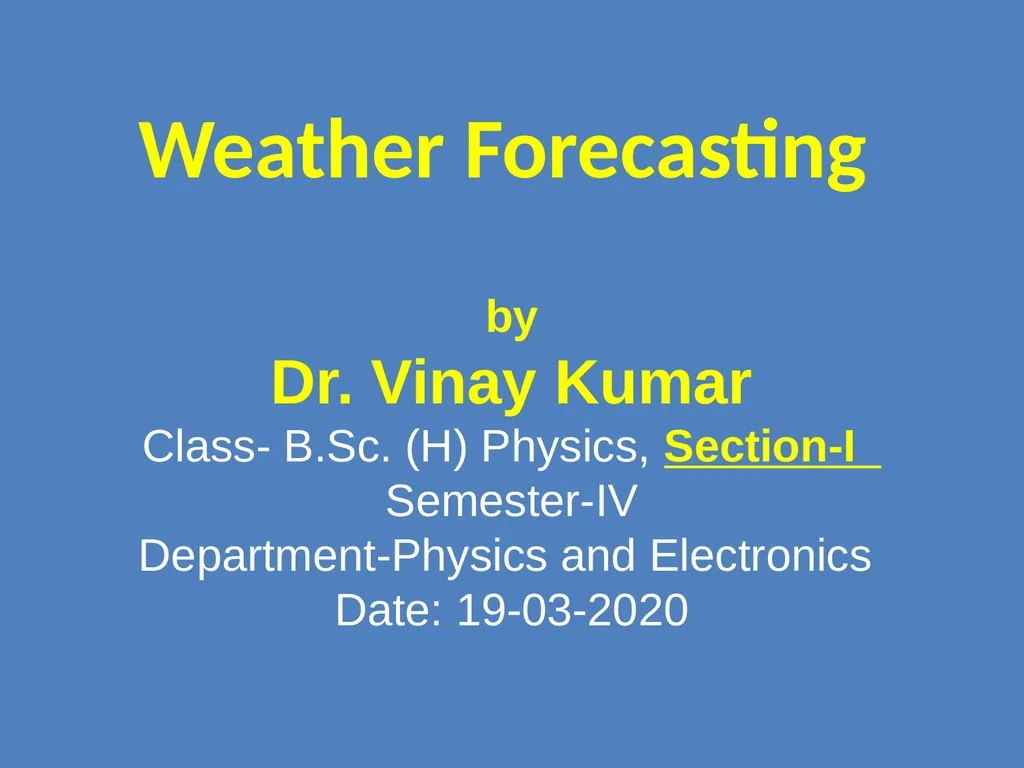 Weather Forecasting

by

Dr. Vinay Kumar

Class- B.Sc. (H) Physics, Section-I
Semester-IV
Department-Physics and Electronics
Date: 19-03-2020